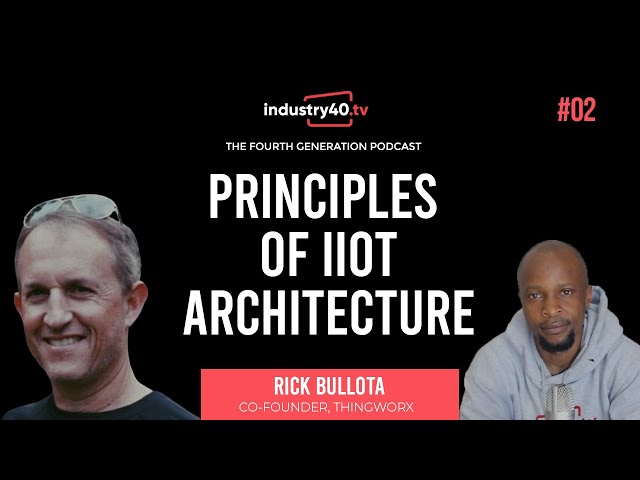 industry40.tv

#02

THE FOURTH GENERATION PODCAST

PRINCIPLES OF IIOT ARCHITECTURE

RICK BULLOTA
CO-FOUNDER, THINGWORX